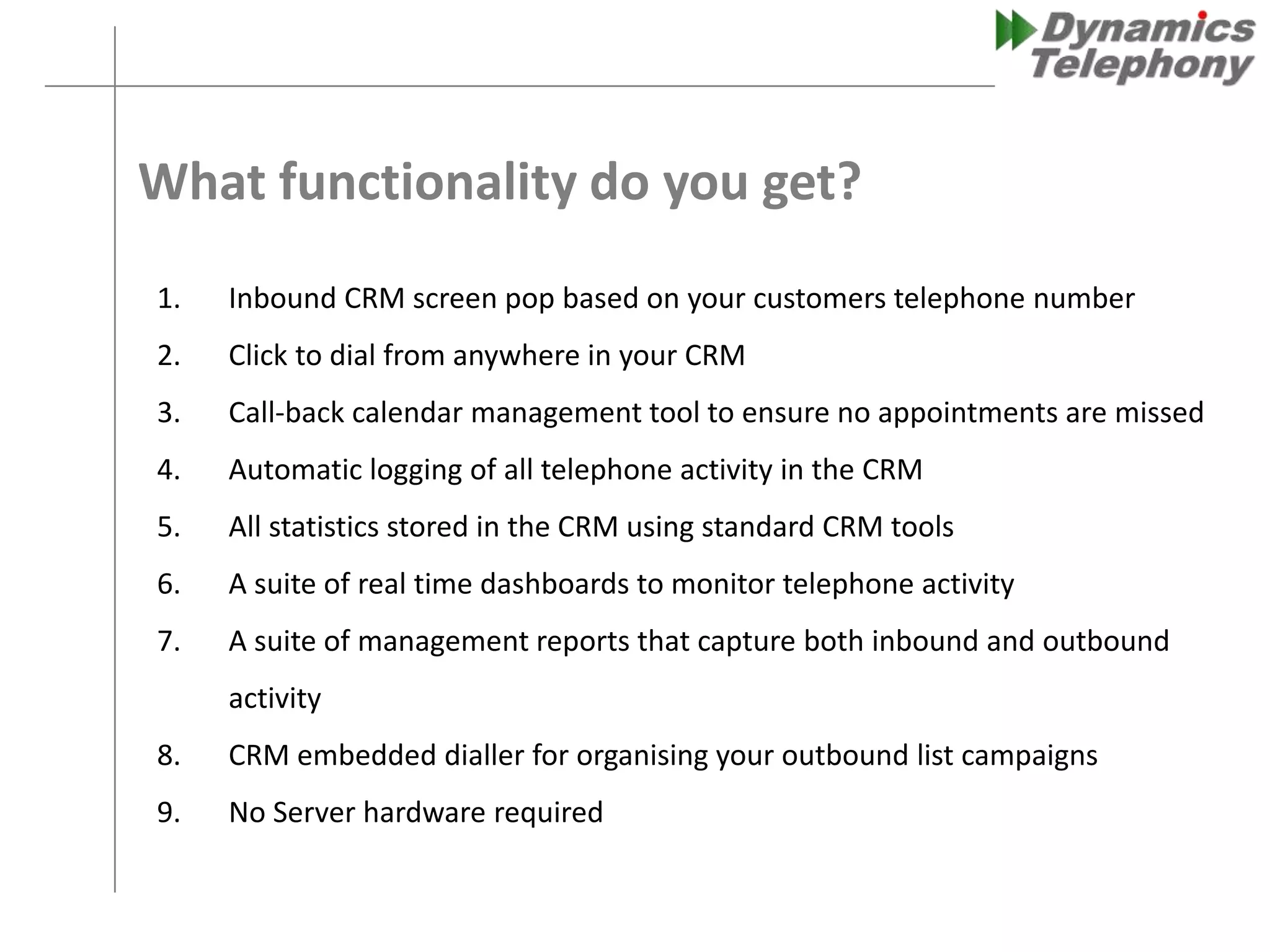 Dynamics Telephony

What functionality do you get?

1. Inbound CRM screen pop based on your customers telephone number
2. Click to dial from anywhere in your CRM
3. Call-back calendar management tool to ensure no appointments are missed
4. Automatic logging of all telephone activity in the CRM
5. All statistics stored in the CRM using standard CRM tools
6. A suite of real time dashboards to monitor telephone activity
7. A suite of management reports that capture both inbound and outbound activity
8. CRM embedded dialler for organising your outbound list campaigns
9. No Server hardware required